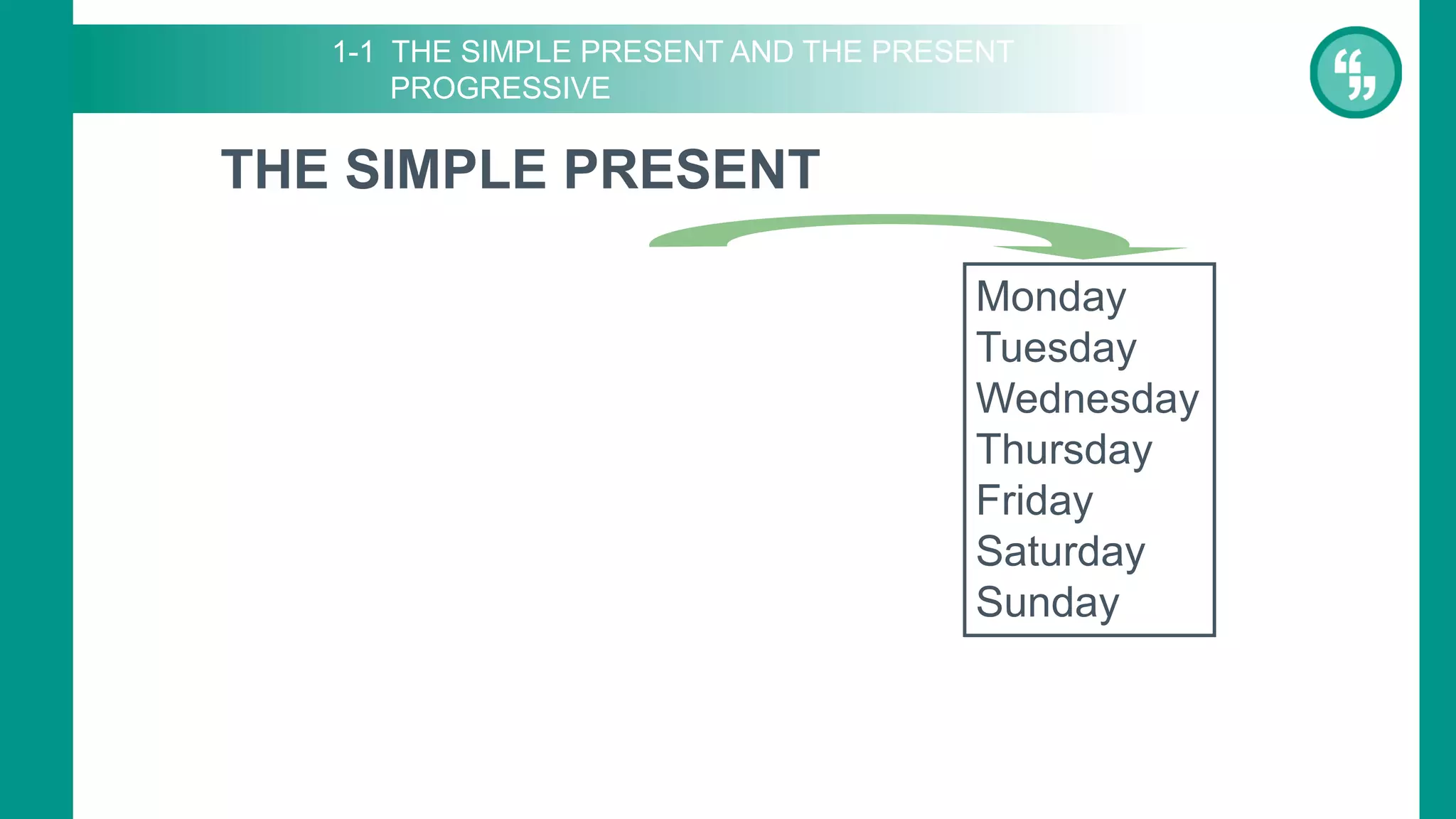 1-1 THE SIMPLE PRESENT AND THE PRESENT PROGRESSIVE

THE SIMPLE PRESENT

Monday
Tuesday
Wednesday
Thursday
Friday
Saturday
Sunday